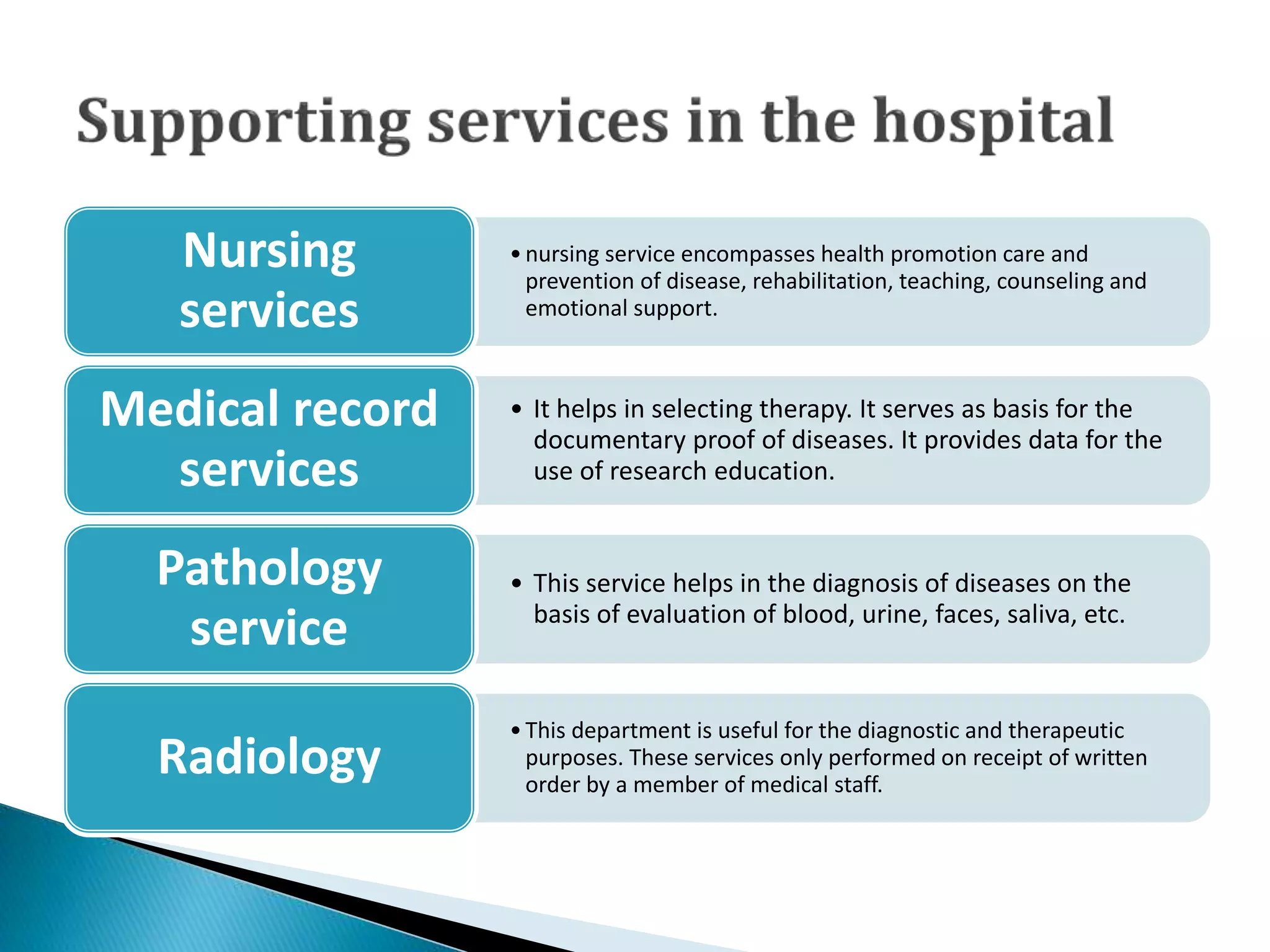 Supporting services in the hospital

Nursing services

• nursing service encompasses health promotion care and prevention of disease, rehabilitation, teaching, counseling and emotional support.

Medical record services

• It helps in selecting therapy. It serves as basis for the documentary proof of diseases. It provides data for the use of research education.

Pathology service

• This service helps in the diagnosis of diseases on the basis of evaluation of blood, urine, faces, saliva, etc.

Radiology

• This department is useful for the diagnostic and therapeutic purposes. These services only performed on receipt of written order by a member of medical staff.